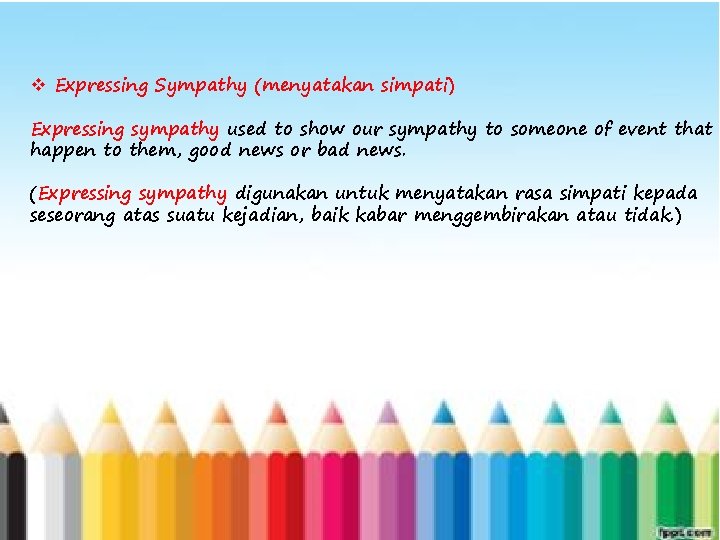 ❖ Expressing Sympathy (menyatakan simpati)

Expressing sympathy used to show our sympathy to someone of event that happen to them, good news or bad news.

(Expressing sympathy digunakan untuk menyatakan rasa simpati kepada seseorang atas suatu kejadian, baik kabar menggembirakan atau tidak)

fppt.com